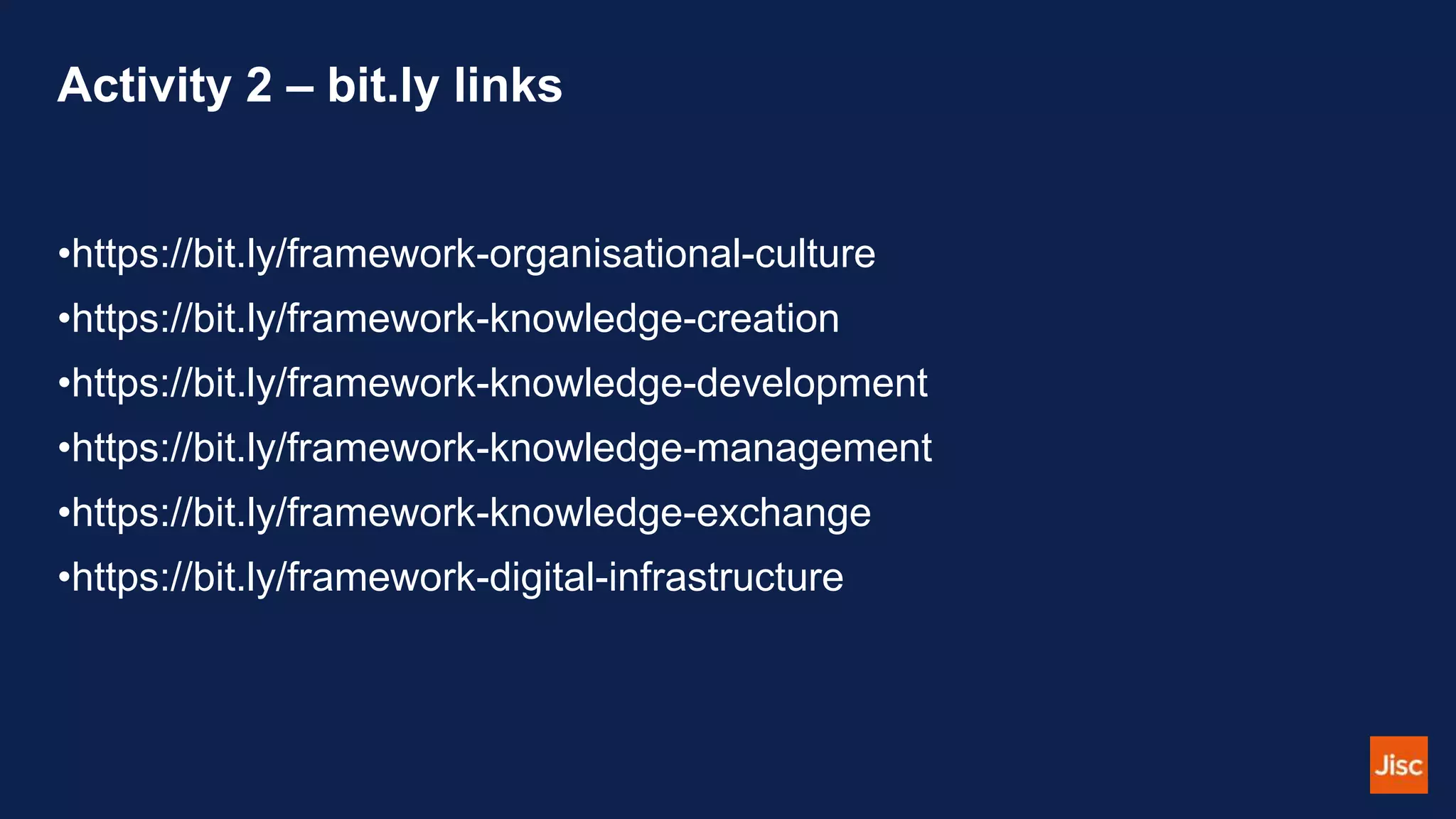 Activity 2 – bit.ly links

•https://bit.ly/framework-organisational-culture
•https://bit.ly/framework-knowledge-creation
•https://bit.ly/framework-knowledge-development
•https://bit.ly/framework-knowledge-management
•https://bit.ly/framework-knowledge-exchange
•https://bit.ly/framework-digital-infrastructure

Jisc